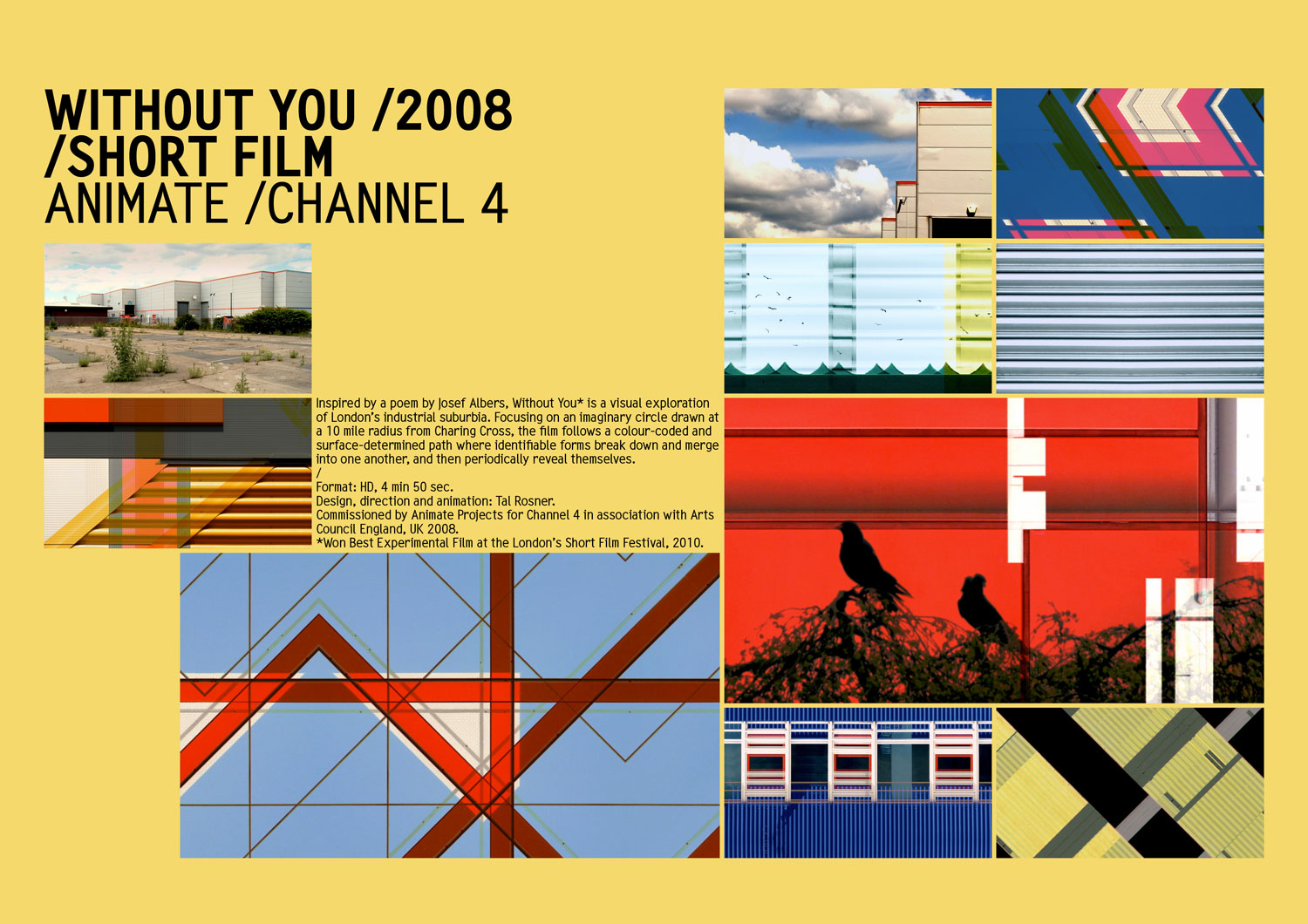 WITHOUT YOU /2008
/SHORT FILM
ANIMATE /CHANNEL 4

Inspired by a poem by Josef Albers, Without You* is a visual exploration of London's industrial suburbia. Focusing on an imaginary circle drawn at a 10 mile radius from Charing Cross, the film follows a colour-coded and surface-determined path where identifiable forms break down and merge into one another, and then periodically reveal themselves.
/
Format: HD, 4 min 50 sec.
Design, direction and animation: Tal Rosner.
Commissioned by Animate Projects for Channel 4 in association with Arts Council England, UK 2008.
*Won Best Experimental Film at the London's Short Film Festival, 2010.